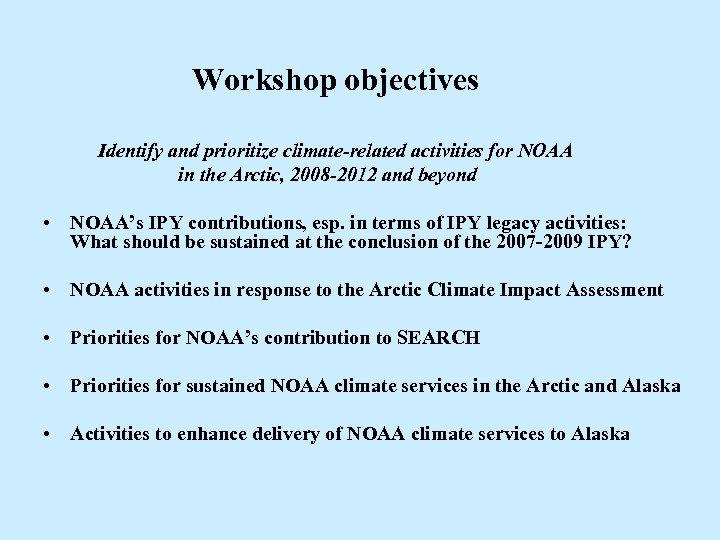 Workshop objectives

Identify and prioritize climate-related activities for NOAA in the Arctic, 2008-2012 and beyond

• NOAA's IPY contributions, esp. in terms of IPY legacy activities: What should be sustained at the conclusion of the 2007-2009 IPY?

• NOAA activities in response to the Arctic Climate Impact Assessment

• Priorities for NOAA's contribution to SEARCH

• Priorities for sustained NOAA climate services in the Arctic and Alaska

• Activities to enhance delivery of NOAA climate services to Alaska